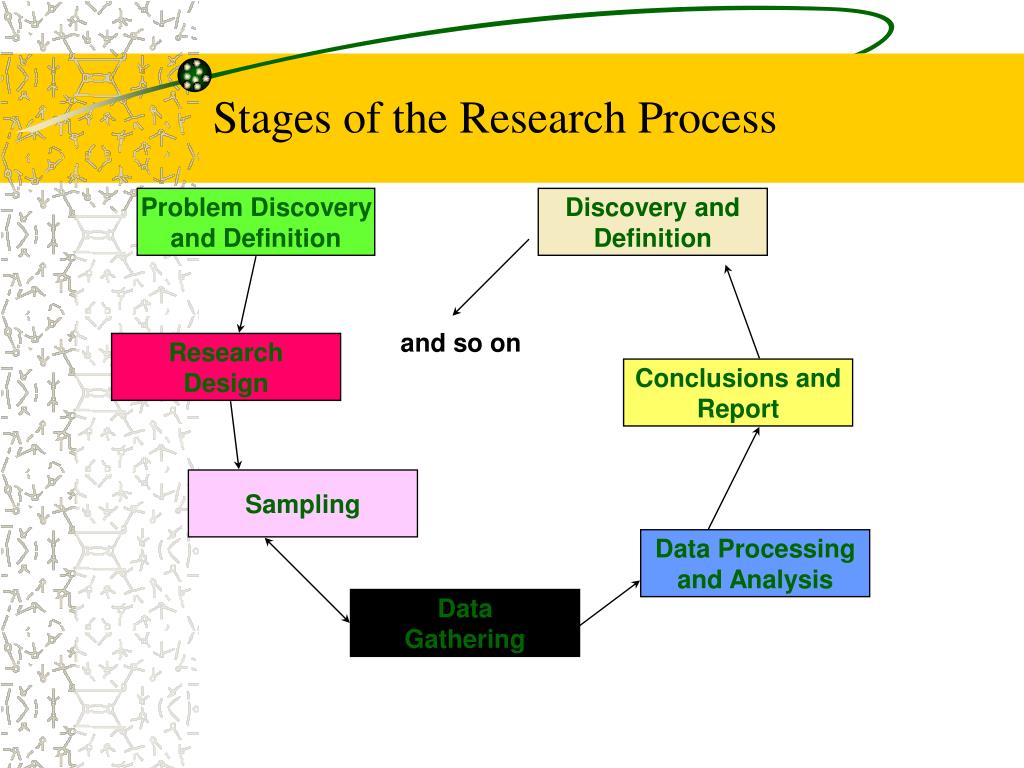 Stages of the Research Process

Problem Discovery and Definition

Research Design

Sampling

Data Gathering

Data Processing and Analysis

Conclusions and Report

Discovery and Definition

and so on